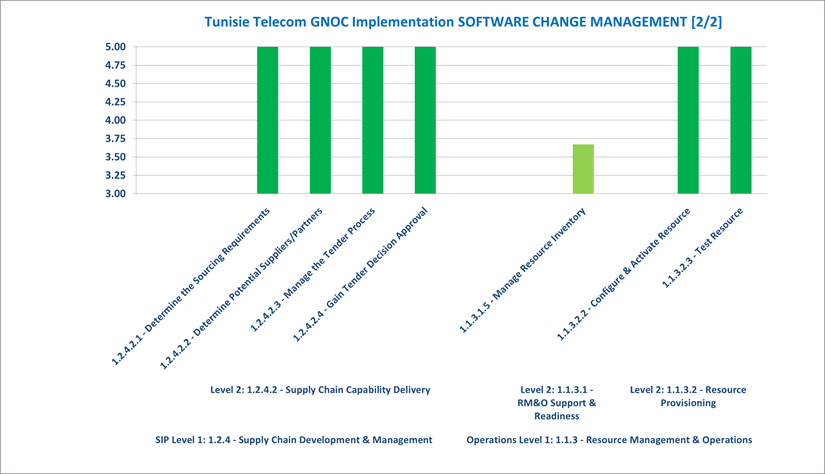 Tunisie Telecom GNOC Implementation SOFTWARE CHANGE MANAGEMENT [2/2]

5.00
4.75
4.50
4.25
4.00
3.75
3.50
3.25
3.00

1.2.4.2.1 - Determine the Sourcing Requirements
1.2.4.2.2 - Determine Potential Suppliers/Partners
1.2.4.2.3 - Manage the Tender Process
1.2.4.2.4 - Gain Tender Decision Approval
1.1.3.1.5 - Manage Resource Inventory
1.1.3.2.2 - Configure & Activate Resource
1.1.3.2.3 - Test Resource

Level 2: 1.2.4.2 - Supply Chain Capability Delivery

Level 2: 1.1.3.1 - RM&O Support & Readiness

Level 2: 1.1.3.2 - Resource Provisioning

SIP Level 1: 1.2.4 - Supply Chain Development & Management

Operations Level 1: 1.1.3 - Resource Management & Operations